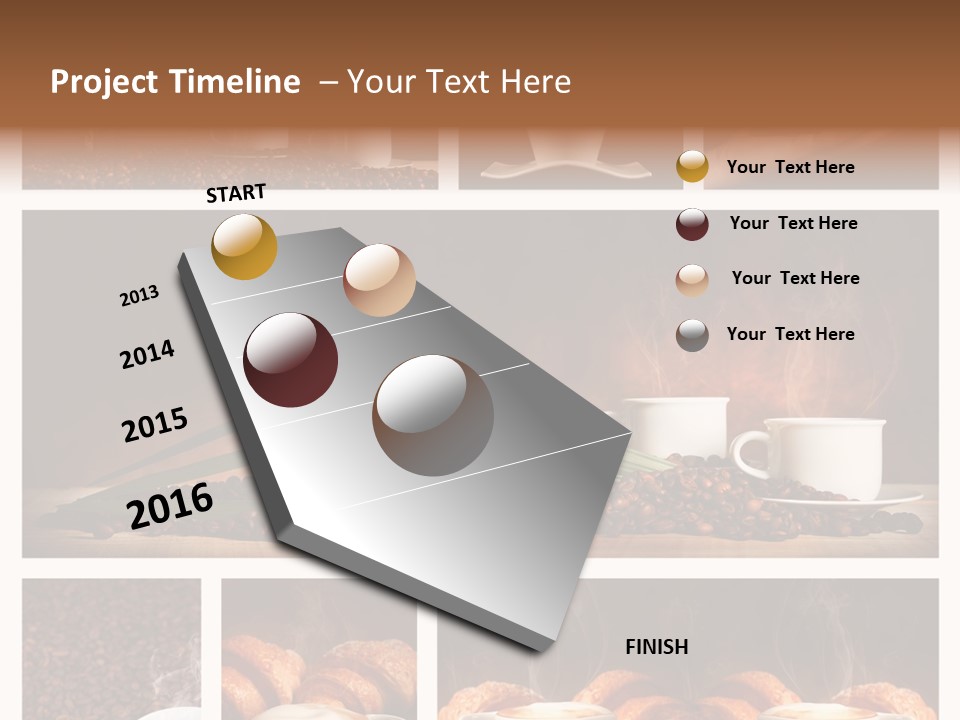 Project Timeline – Your Text Here

START

2013

2014

2015

2016

FINISH

Your Text Here

Your Text Here

Your Text Here

Your Text Here